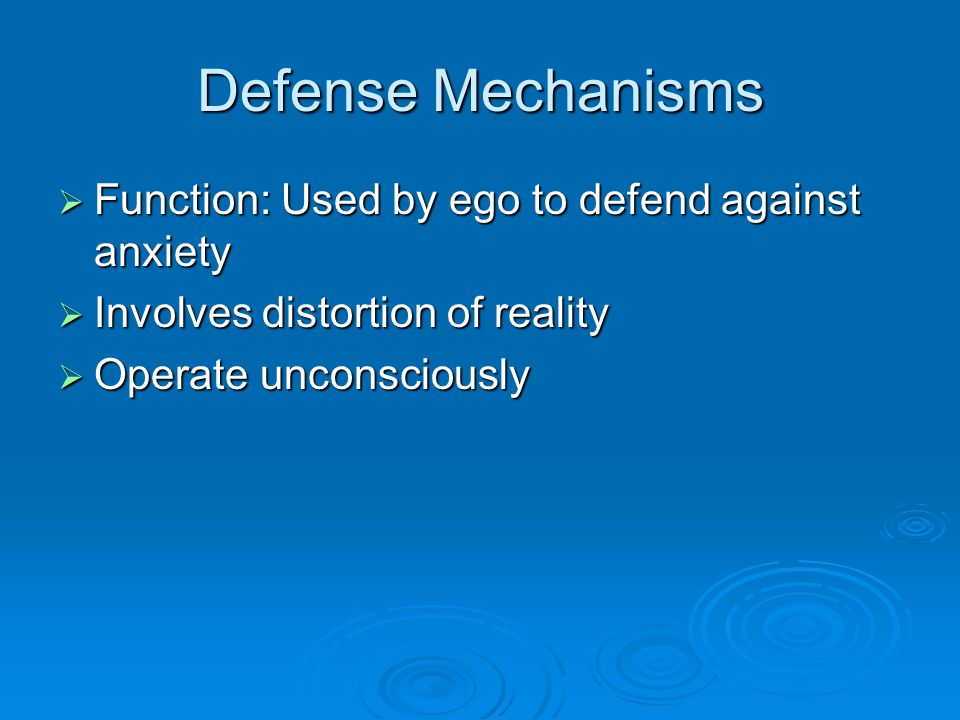 Defense Mechanisms

➢ Function: Used by ego to defend against anxiety
➢ Involves distortion of reality
➢ Operate unconsciously